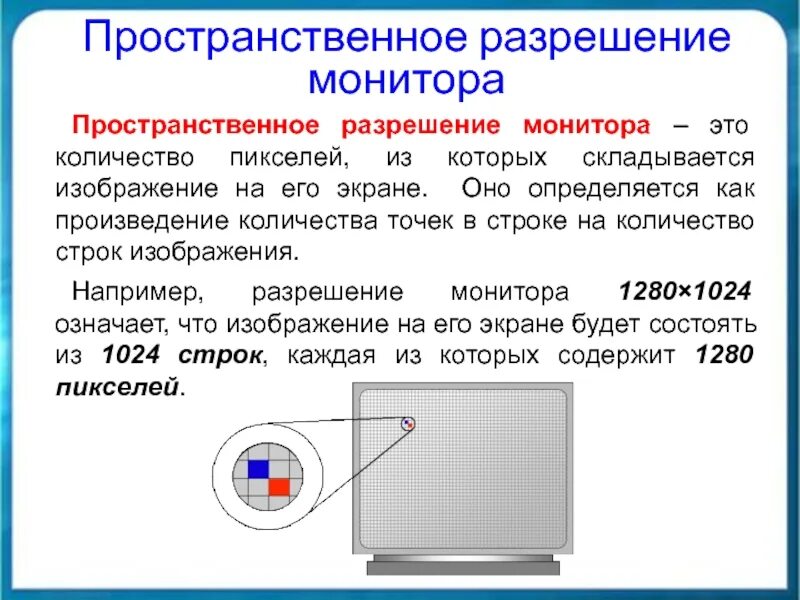 Пространственное разрешение монитора

Пространственное разрешение монитора – это количество пикселей, из которых складывается изображение на его экране. Оно определяется как произведение количества точек в строке на количество строк изображения.

Например, разрешение монитора 1280×1024 означает, что изображение на его экране будет состоять из 1024 строк, каждая из которых содержит 1280 пикселей.